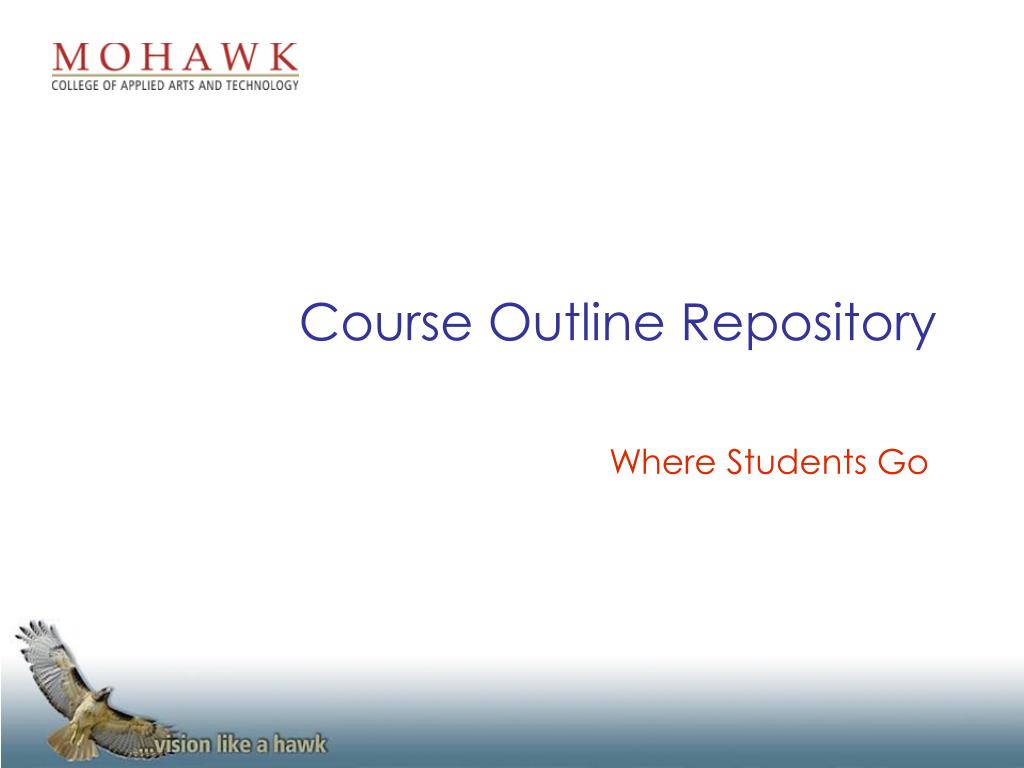 MOHAWK
COLLEGE OF APPLIED ARTS AND TECHNOLOGY

Course Outline Repository

Where Students Go

...vision like a hawk